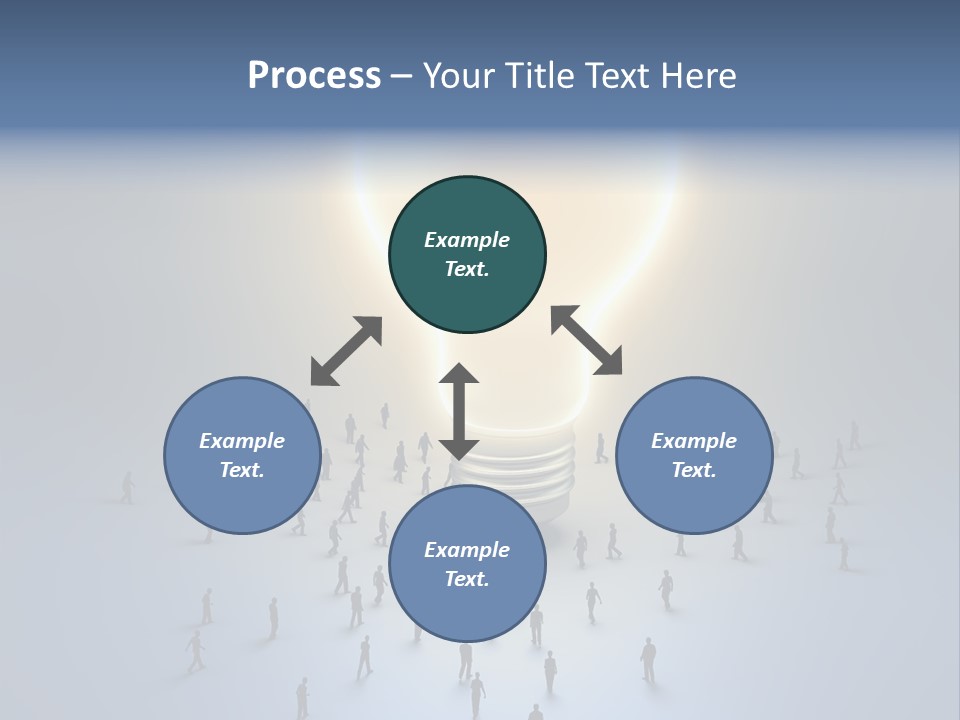 Process – Your Title Text Here

Example Text.

Example Text.

Example Text.

Example Text.